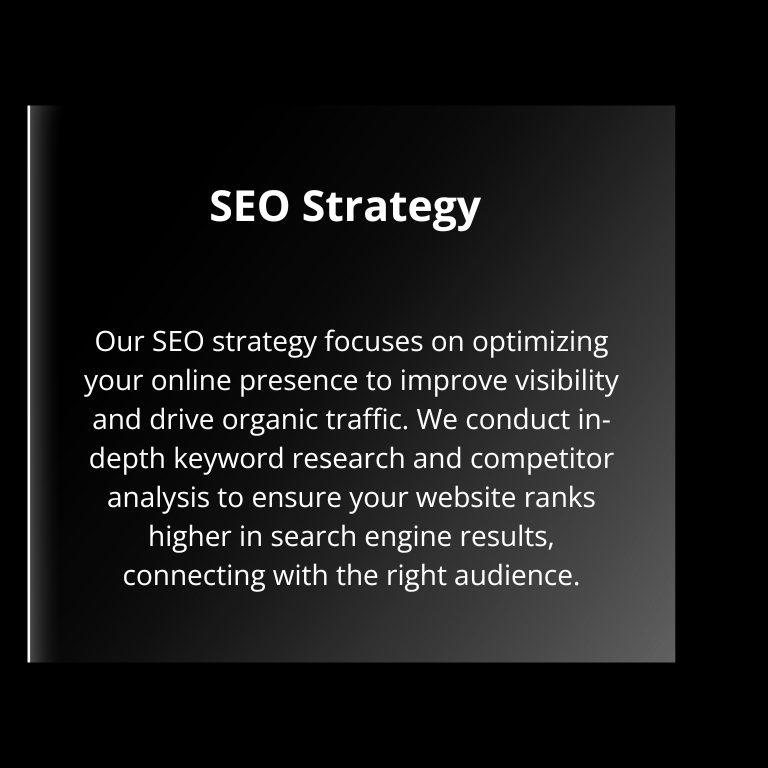 SEO Strategy

Our SEO strategy focuses on optimizing your online presence to improve visibility and drive organic traffic. We conduct in-depth keyword research and competitor analysis to ensure your website ranks higher in search engine results, connecting with the right audience.